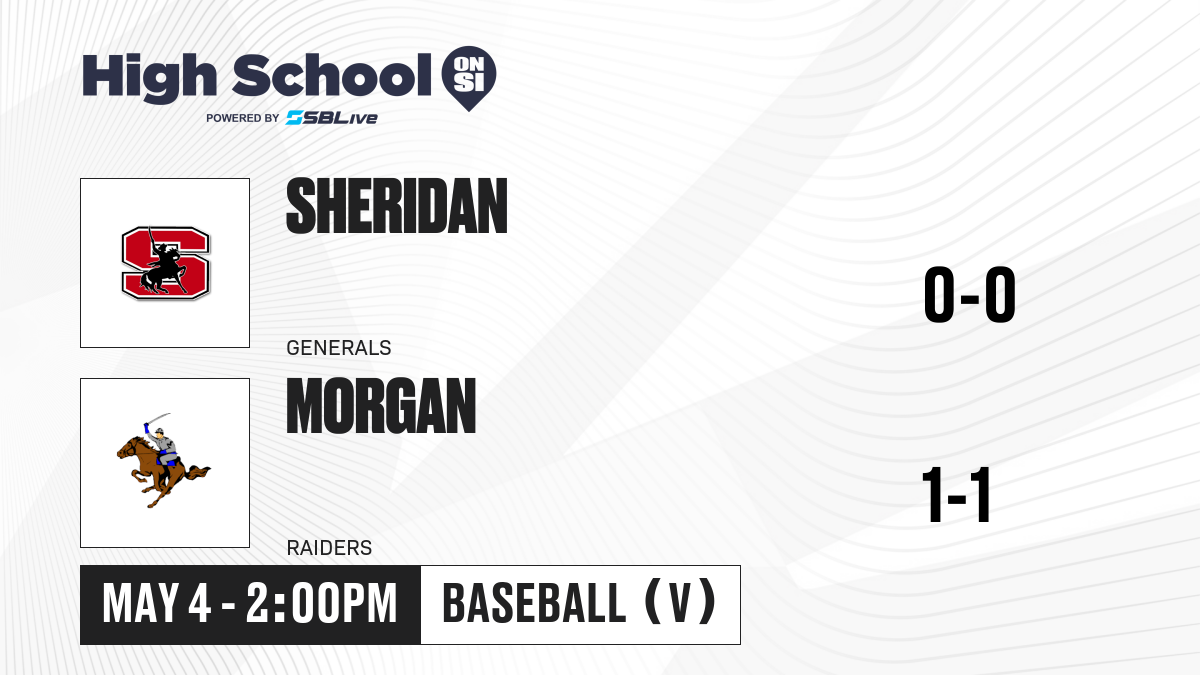 High School ON SI
POWERED BY SBLive

SHERIDAN
GENERALS
0-0

MORGAN
RAIDERS
1-1

MAY 4 - 2:00PM
BASEBALL (V)